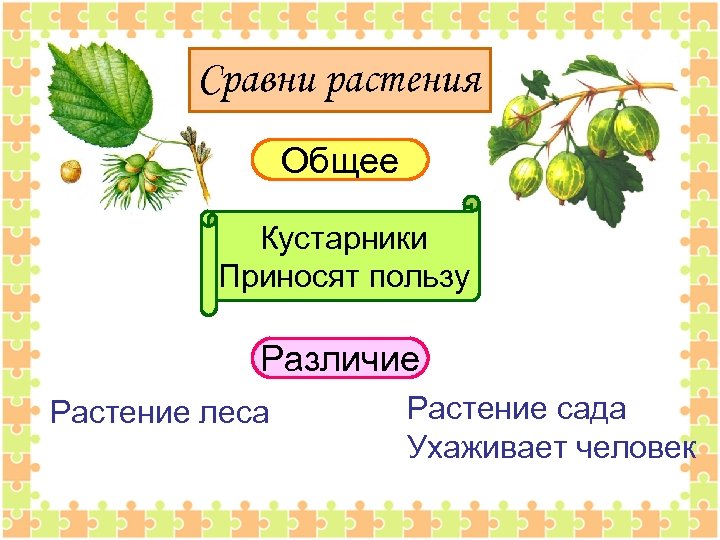 Сравни растения

Общее

Кустарники
Приносят пользу

Различие

Растение леса

Растение сада
Ухаживает человек